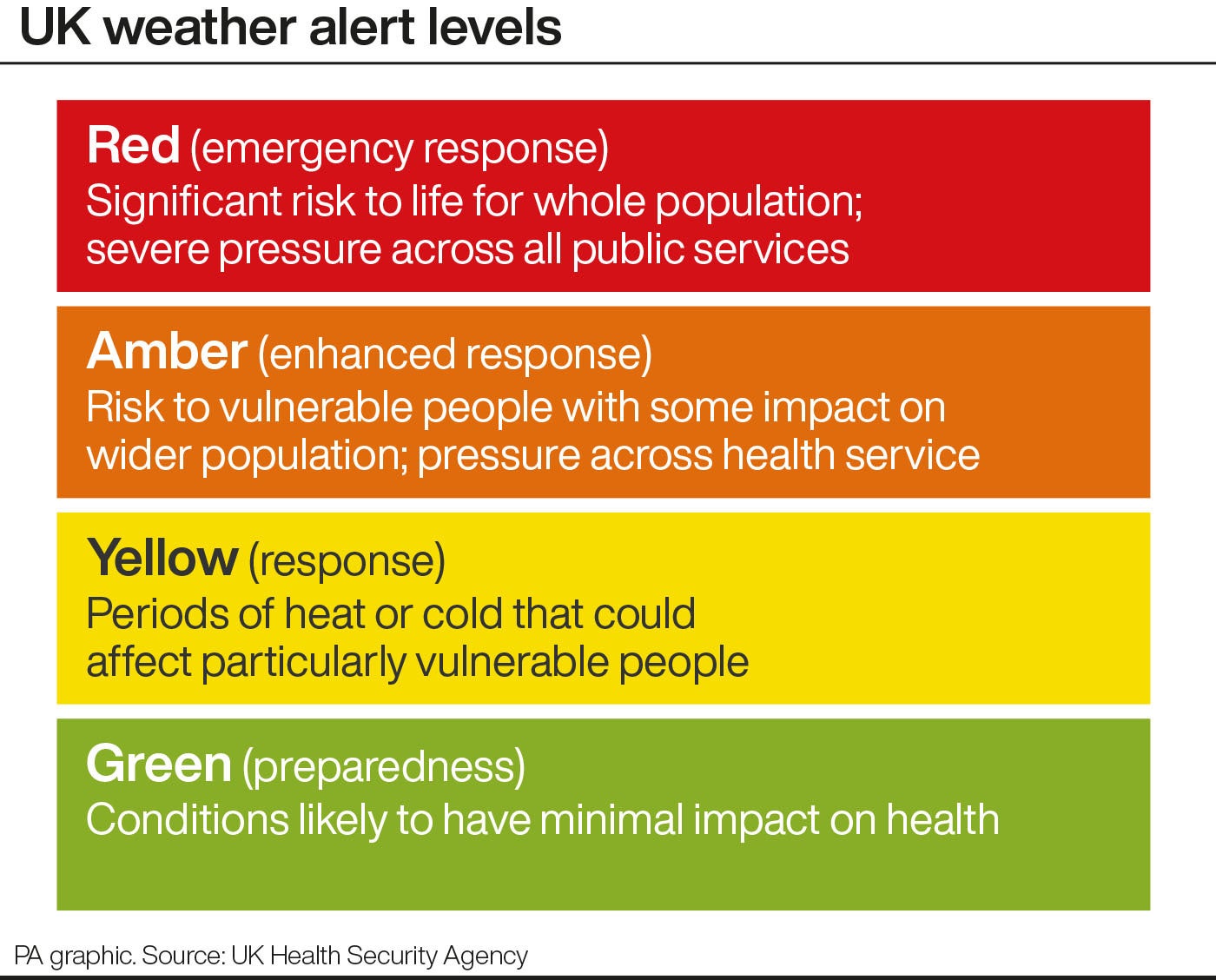 UK weather alert levels

Red (emergency response)
Significant risk to life for whole population; severe pressure across all public services

Amber (enhanced response)
Risk to vulnerable people with some impact on wider population; pressure across health service

Yellow (response)
Periods of heat or cold that could affect particularly vulnerable people

Green (preparedness)
Conditions likely to have minimal impact on health

PA graphic. Source: UK Health Security Agency